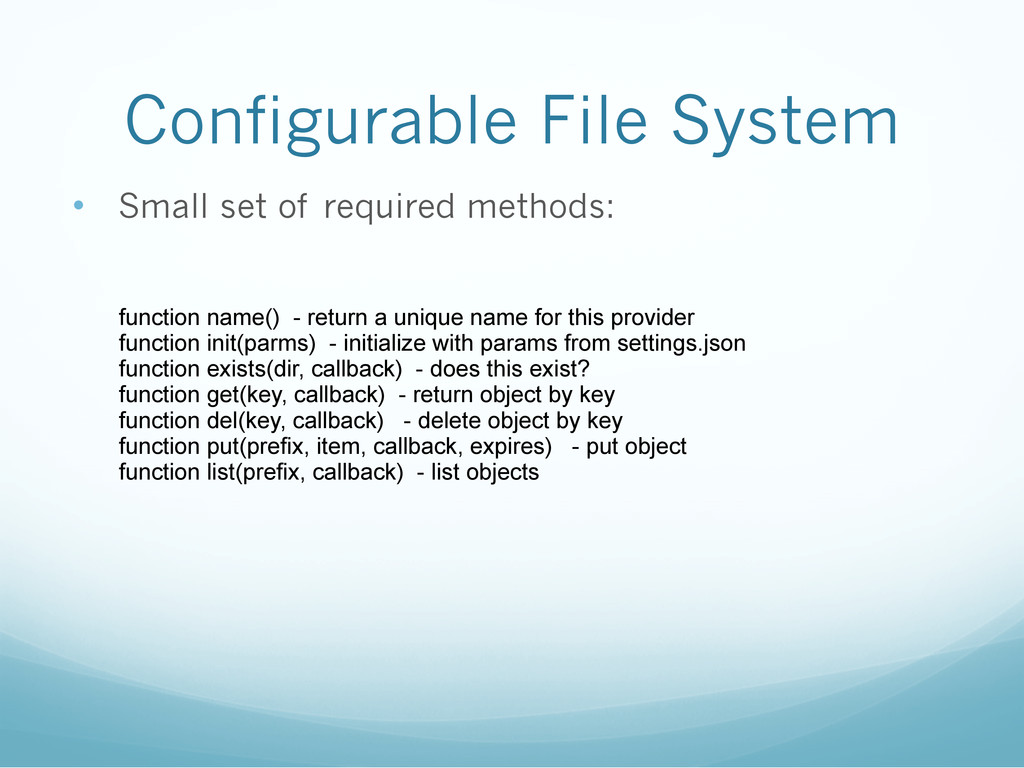 Configurable File System

• Small set of required methods:

function name() - return a unique name for this provider
function init(parms) - initialize with params from settings.json
function exists(dir, callback) - does this exist?
function get(key, callback) - return object by key
function del(key, callback) - delete object by key
function put(prefix, item, callback, expires) - put object
function list(prefix, callback) - list objects